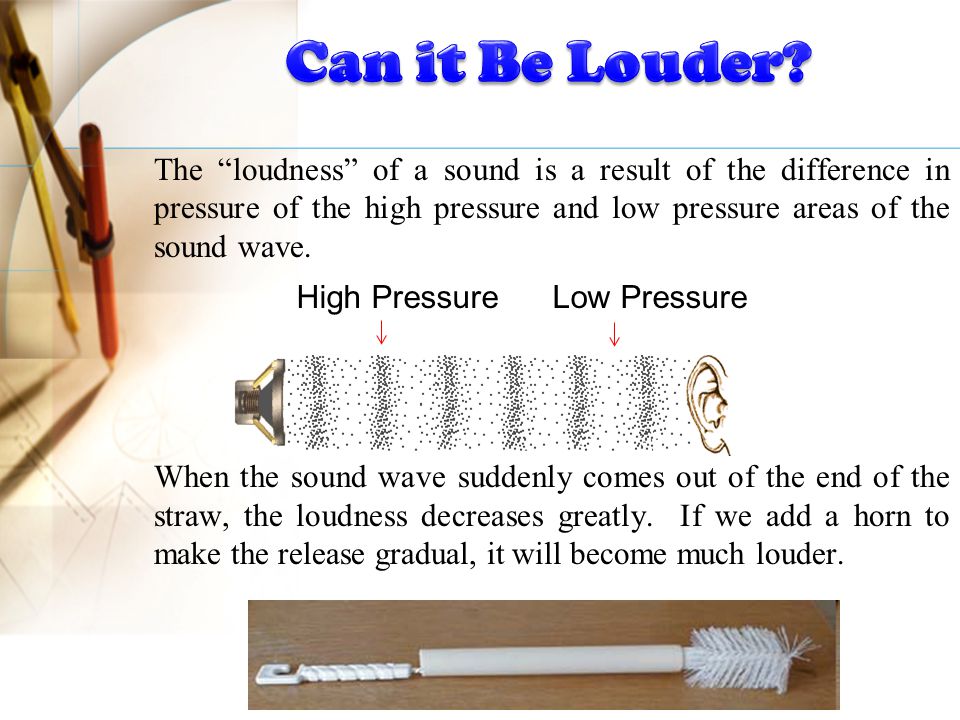 Can it Be Louder?

The “loudness” of a sound is a result of the difference in pressure of the high pressure and low pressure areas of the sound wave.

High Pressure Low Pressure

When the sound wave suddenly comes out of the end of the straw, the loudness decreases greatly. If we add a horn to make the release gradual, it will become much louder.